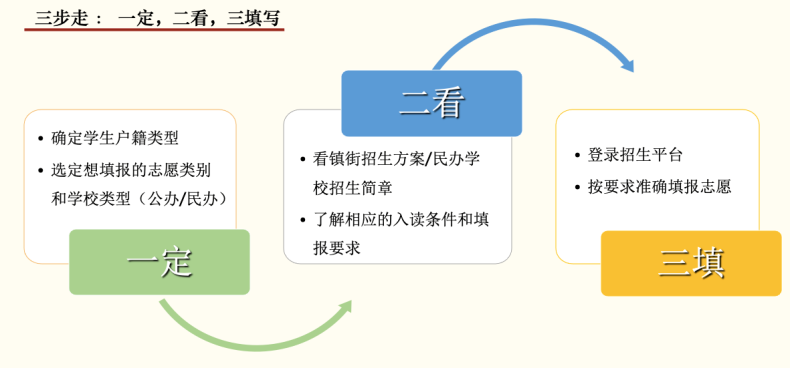 三步走： 一定，二看，三填写

• 确定学生户籍类型
• 选定想填报的志愿类别和学校类型（公办/民办）

一定

二看

• 看镇街招生方案/民办学校招生简章
• 了解相应的入读条件和填报要求

• 登录招生平台
• 按要求准确填报志愿

三填